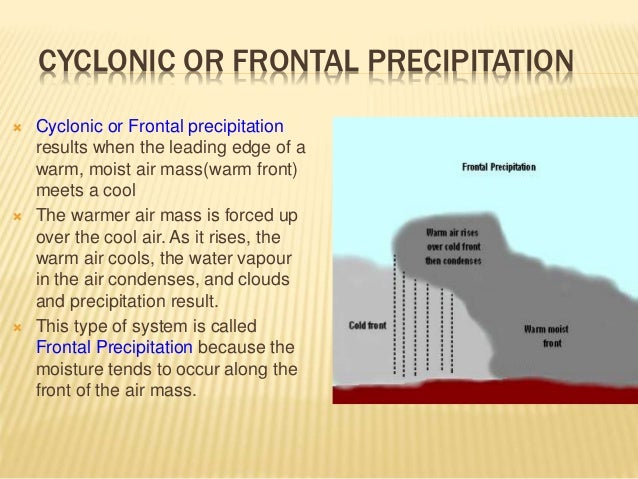 CYCLONIC OR FRONTAL PRECIPITATION

Cyclonic or Frontal precipitation results when the leading edge of a warm, moist air mass(warm front) meets a cool

The warmer air mass is forced up over the cool air. As it rises, the warm air cools, the water vapour in the air condenses, and clouds and precipitation result.

This type of system is called Frontal Precipitation because the moisture tends to occur along the front of the air mass.

Frontal Precipitation

Warm air rises over cold front then condenses

Cold front

Warm moist front